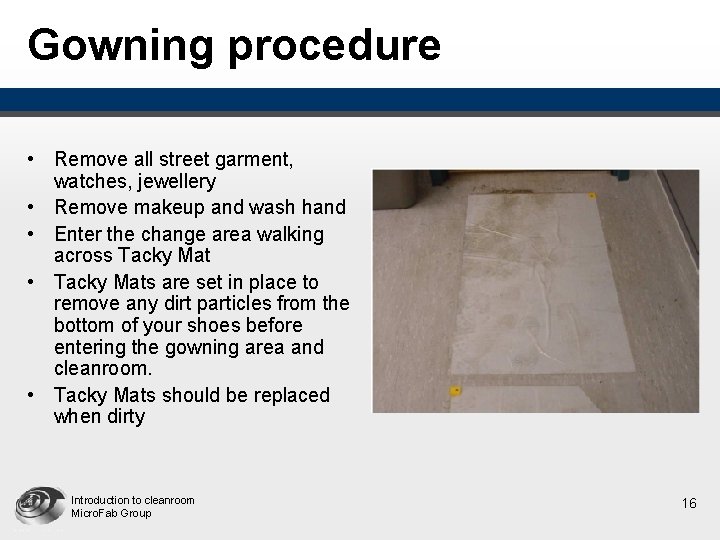 Gowning procedure

• Remove all street garment, watches, jewellery
• Remove makeup and wash hand
• Enter the change area walking across Tacky Mat
• Tacky Mats are set in place to remove any dirt particles from the bottom of your shoes before entering the gowning area and cleanroom.
• Tacky Mats should be replaced when dirty

Introduction to cleanroom
MicroFab Group

16